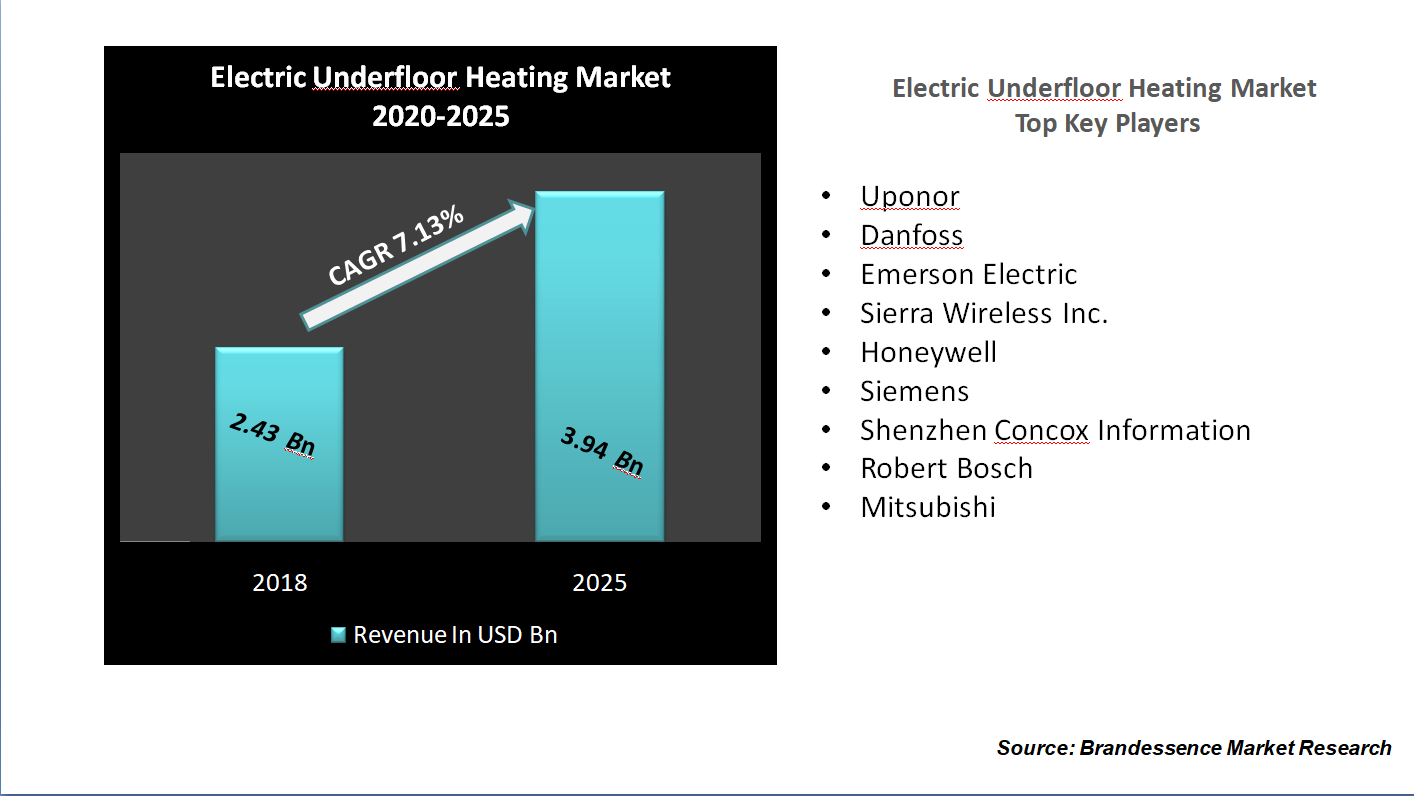 Electric Underfloor Heating Market 2020-2025

CAGR 7.13%

2.43 Bn

3.94 Bn

2018

2025

Revenue In USD Bn

Electric Underfloor Heating Market
Top Key Players

• Uponor
• Danfoss
• Emerson Electric
• Sierra Wireless Inc.
• Honeywell
• Siemens
• Shenzhen Concox Information
• Robert Bosch
• Mitsubishi

Source: Brandessence Market Research